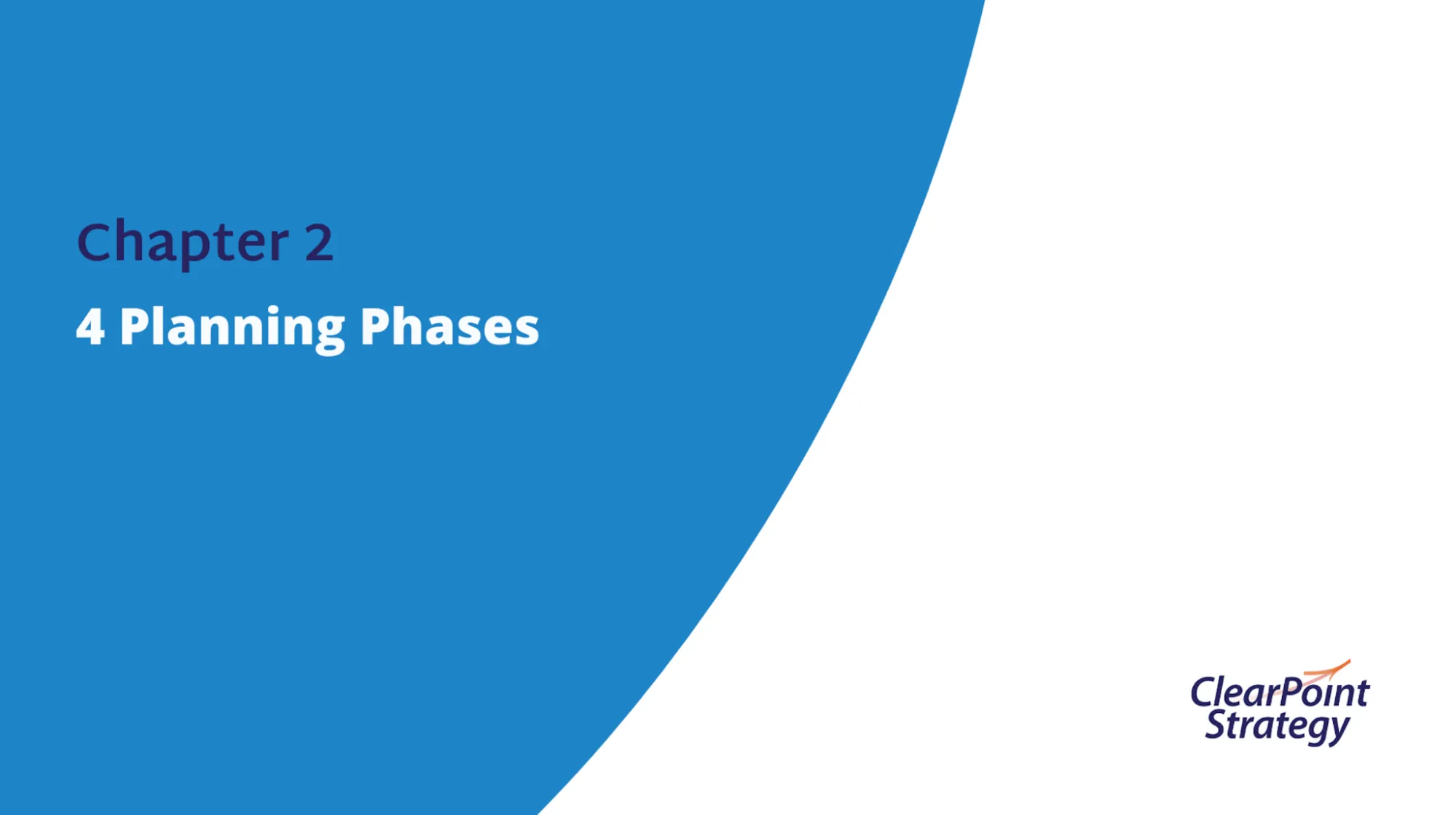 Chapter 2

4 Planning Phases

ClearPoint Strategy